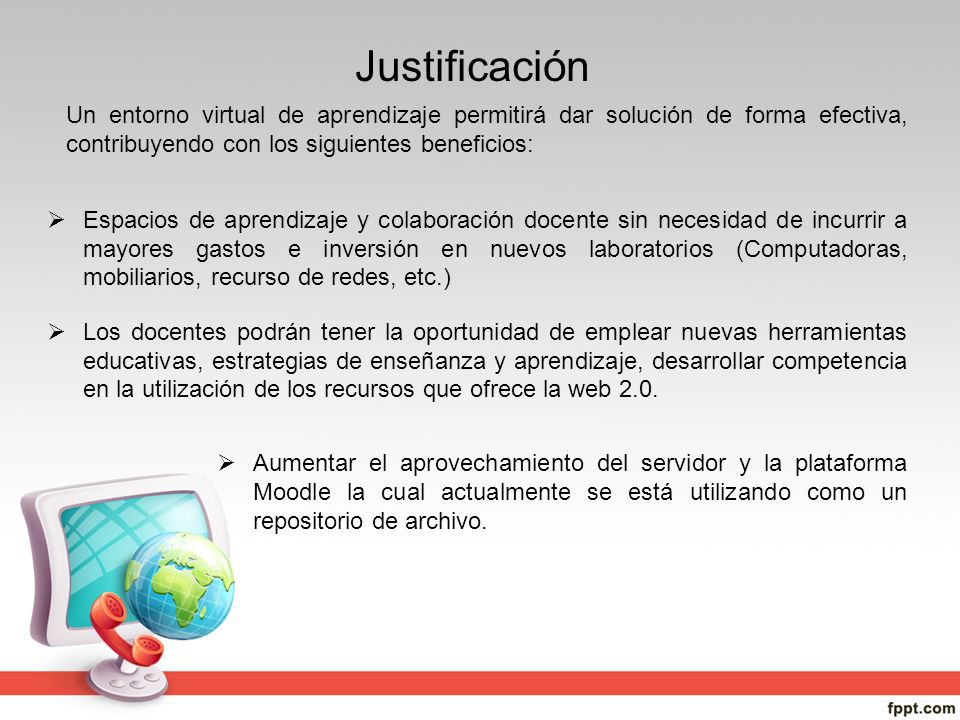 Justificación

Un entorno virtual de aprendizaje permitirá dar solución de forma efectiva, contribuyendo con los siguientes beneficios:

➢ Espacios de aprendizaje y colaboración docente sin necesidad de incurrir a mayores gastos e inversión en nuevos laboratorios (Computadoras, mobiliarios, recurso de redes, etc.)

➢ Los docentes podrán tener la oportunidad de emplear nuevas herramientas educativas, estrategias de enseñanza y aprendizaje, desarrollar competencia en la utilización de los recursos que ofrece la web 2.0.

➢ Aumentar el aprovechamiento del servidor y la plataforma Moodle la cual actualmente se está utilizando como un repositorio de archivo.

fppt.com